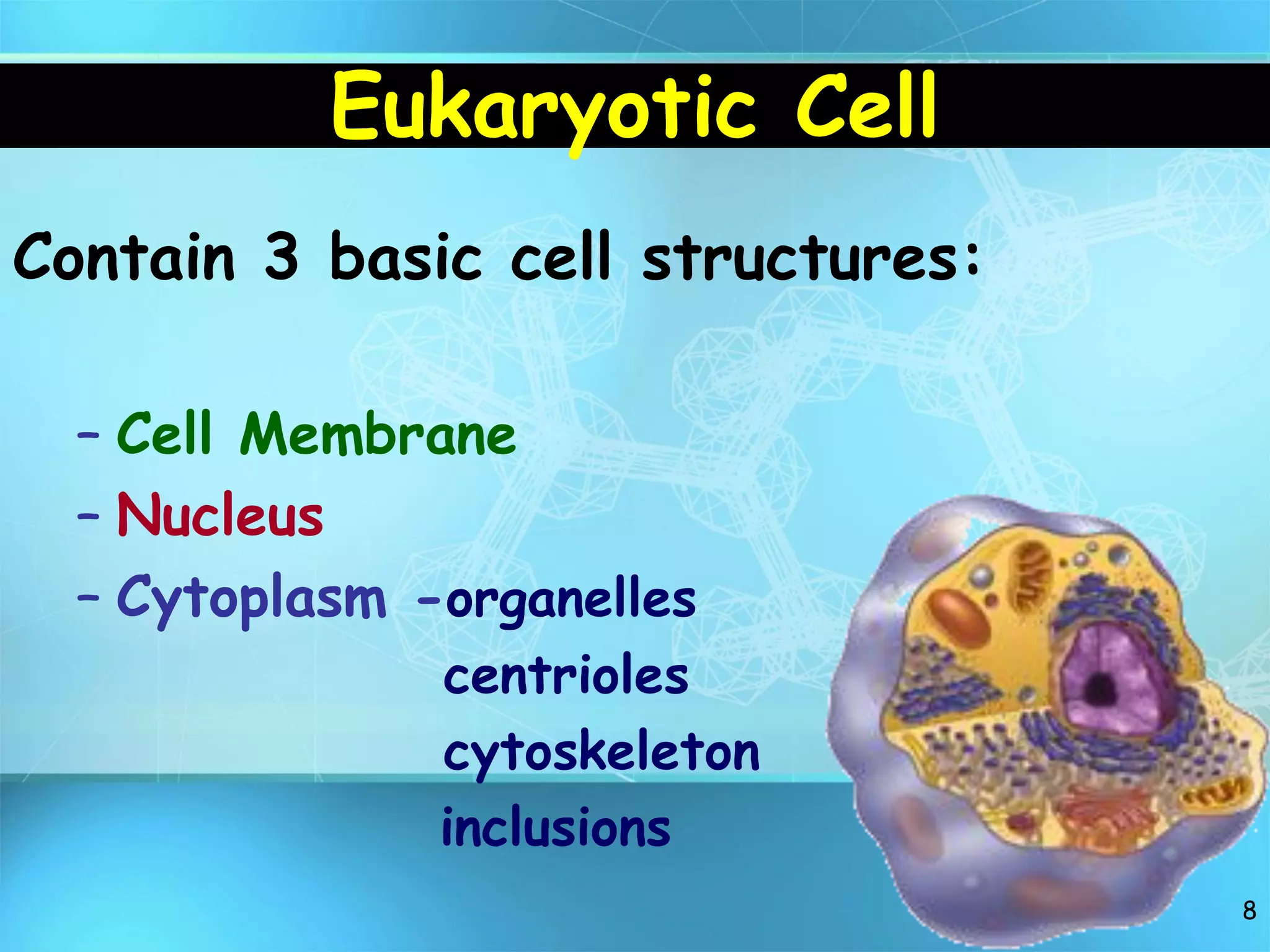 Eukaryotic Cell

Contain 3 basic cell structures:

– Cell Membrane
– Nucleus
– Cytoplasm –organelles
centrioles
cytoskeleton
inclusions

8